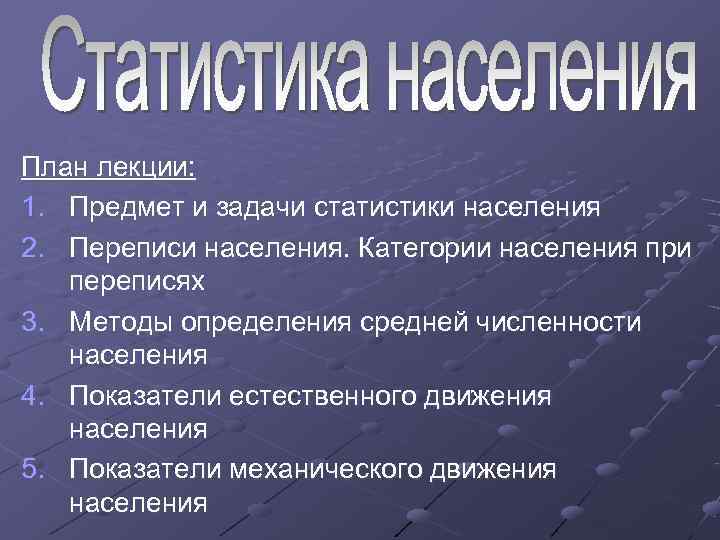 Статистика населения

План лекции:

1. Предмет и задачи статистики населения
2. Переписи населения. Категории населения при переписях
3. Методы определения средней численности населения
4. Показатели естественного движения населения
5. Показатели механического движения населения